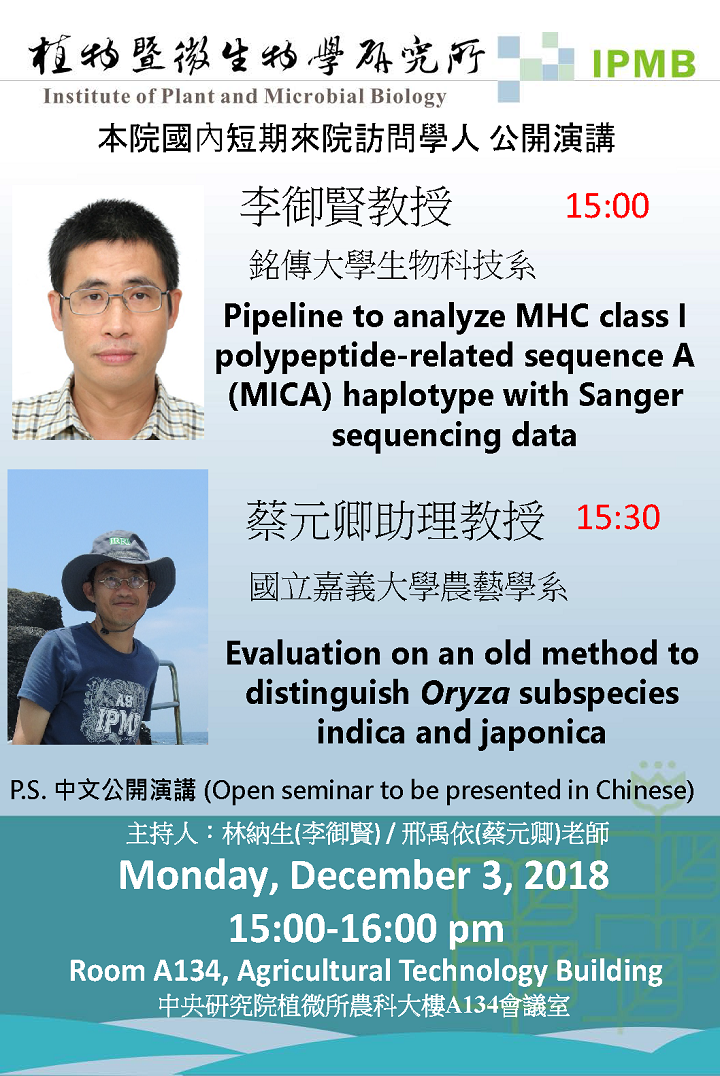 植物暨微生物學研究所 IPMB
Institute of Plant and Microbial Biology

本院國內短期來院訪問學人 公開演講

李御賢教授 15:00
銘傳大學生物科技系
Pipeline to analyze MHC class I polypeptide-related sequence A (MICA) haplotype with Sanger sequencing data

蔡元卿助理教授 15:30
國立嘉義大學農藝學系
Evaluation on an old method to distinguish Oryza subspecies indica and japonica

P.S. 中文公開演講 (Open seminar to be presented in Chinese)

主持人：林納生(李御賢) / 邢禹依(蔡元卿)老師
Monday, December 3, 2018
15:00-16:00 pm
Room A134, Agricultural Technology Building
中央研究院植微所農科大樓A134會議室